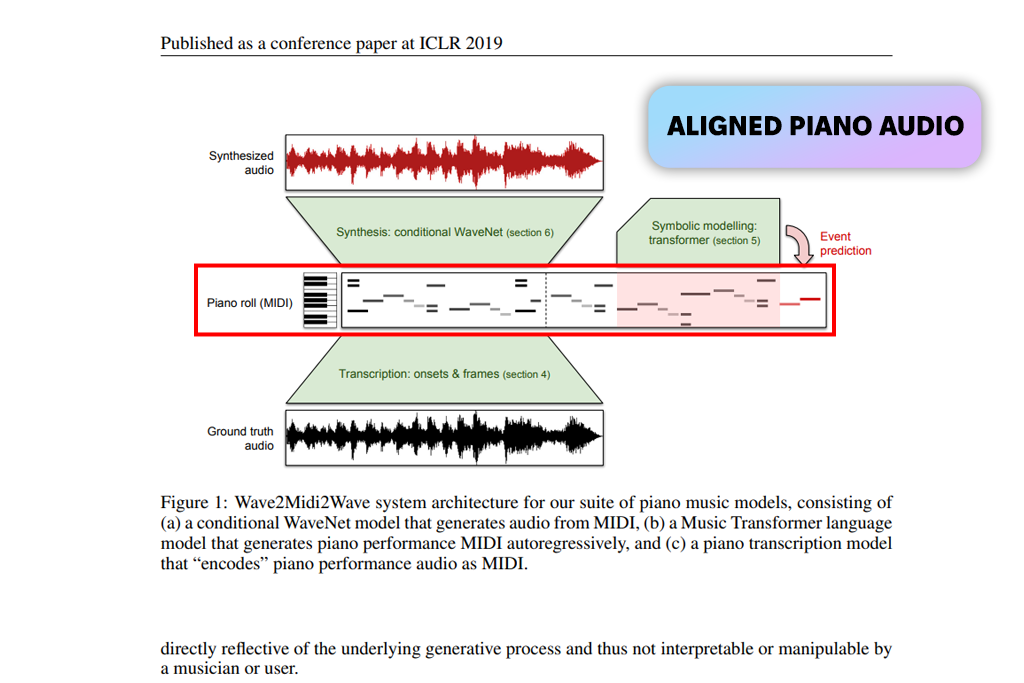 Published as a conference paper at ICLR 2019

ALIGNED PIANO AUDIO

Synthesized audio

Synthesis: conditional WaveNet (section 6)

Symbolic modelling: transformer (section 5)

Event prediction

Piano roll (MIDI)

Transcription: onsets & frames (section 4)

Ground truth audio

Figure 1: Wave2Midi2Wave system architecture for our suite of piano music models, consisting of (a) a conditional WaveNet model that generates audio from MIDI, (b) a Music Transformer language model that generates piano performance MIDI autoregressively, and (c) a piano transcription model that “encodes” piano performance audio as MIDI.

directly reflective of the underlying generative process and thus not interpretable or manipulable by a musician or user.